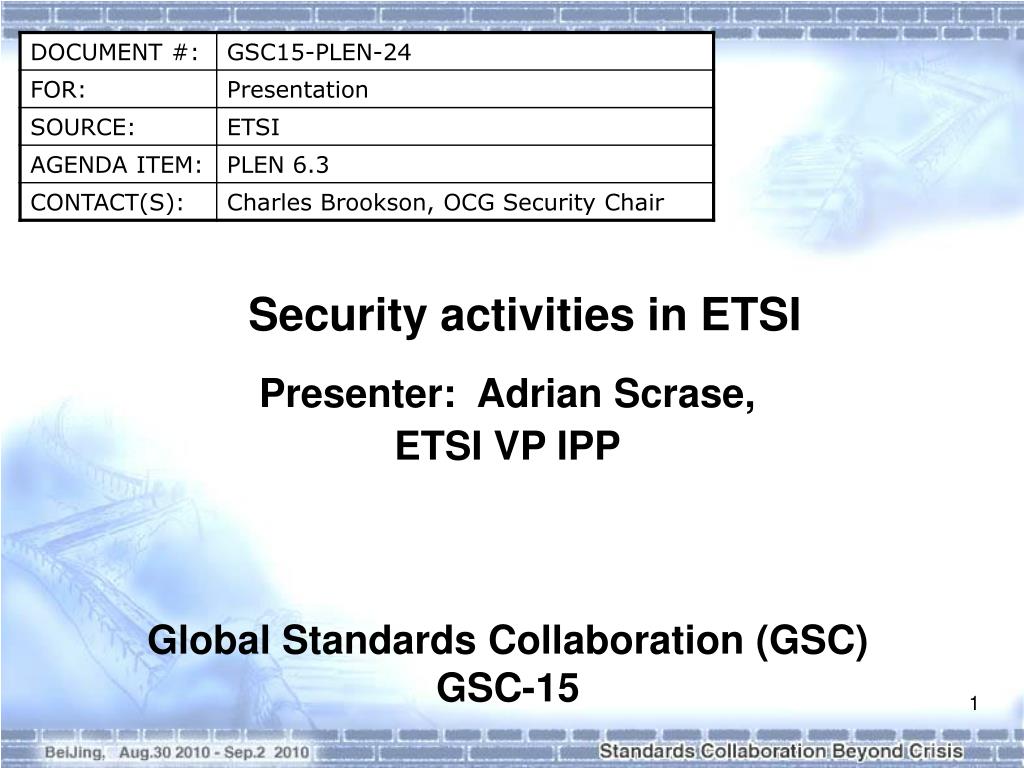 | DOCUMENT #: | GSC15-PLEN-24 |
|---|---|
| FOR: | Presentation |
| SOURCE: | ETSI |
| AGENDA ITEM: | PLEN 6.3 |
| CONTACT(S): | Charles Brookson, OCG Security Chair |

Security activities in ETSI

Presenter: Adrian Scrase, ETSI VP IPP

Global Standards Collaboration (GSC)
GSC-15

1

BeiJing, Aug.30 2010 - Sep.2 2010

Standards Collaboration Beyond Crisis